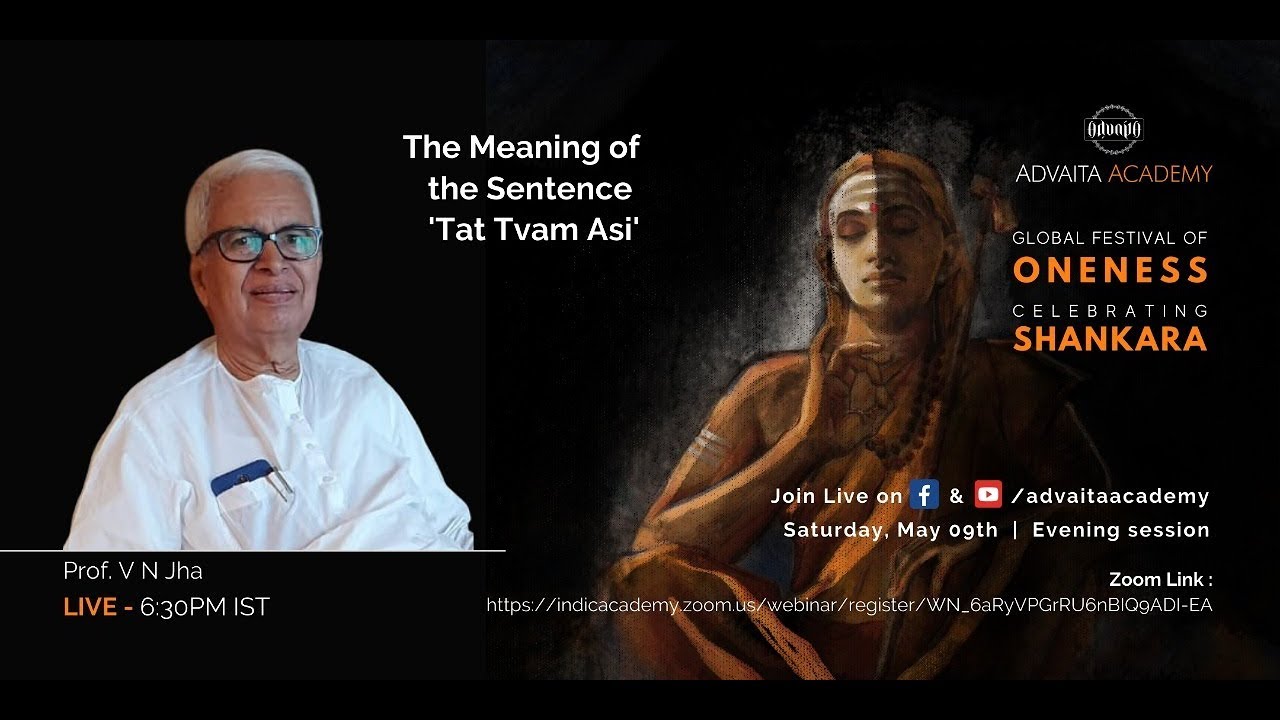 The Meaning of the Sentence 'Tat Tvam Asi'

ADVAITA ACADEMY

GLOBAL FESTIVAL OF
ONENESS
CELEBRATING
SHANKARA

Join Live on & /advaitaacademy
Saturday, May 09th | Evening session

Zoom Link :
https://indicacademy.zoom.us/webinar/register/WN_6aRyVPGrRU6nBIQ9ADI-EA

Prof. V N Jha
LIVE - 6:30PM IST